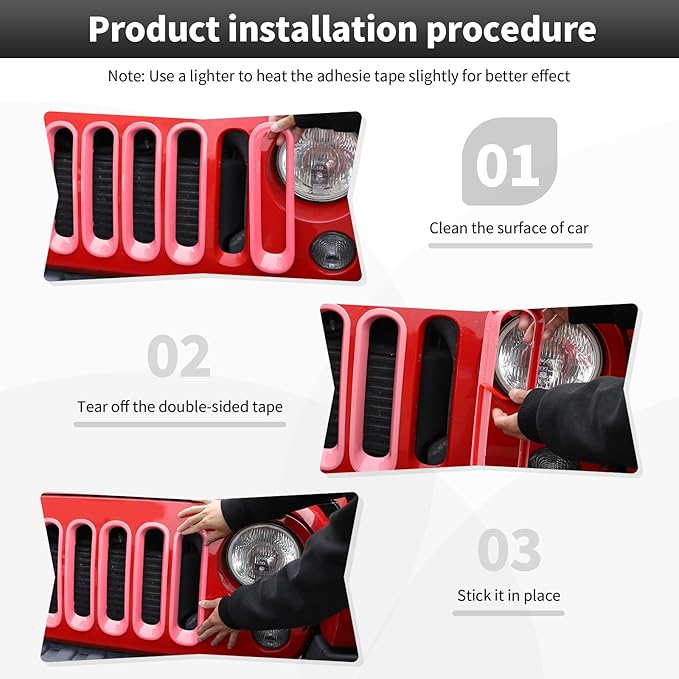 Product installation procedure

Note: Use a lighter to heat the adhesie tape slightly for better effect

01

Clean the surface of car

02

Tear off the double-sided tape

03

Stick it in place